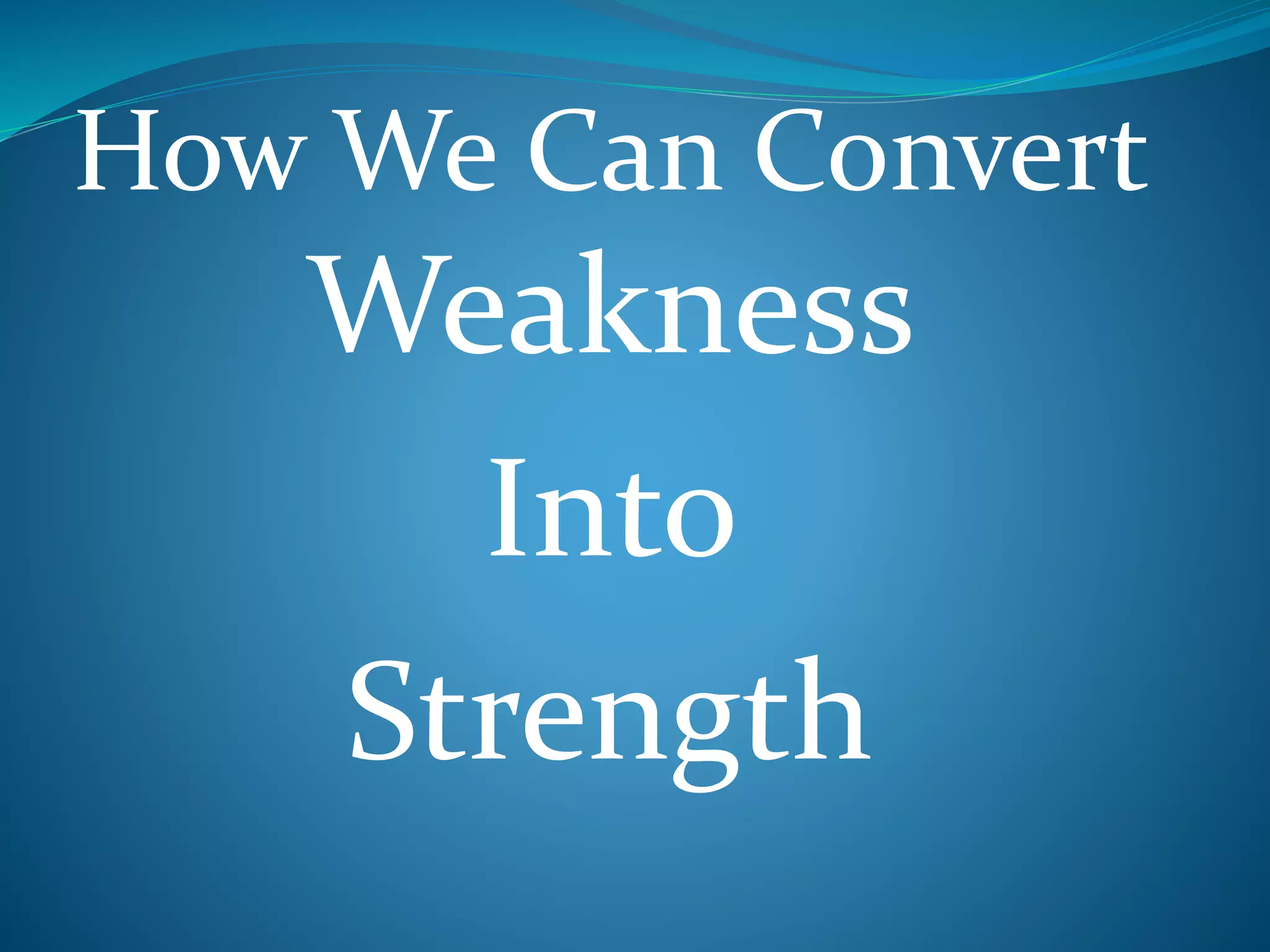 How We Can Convert
Weakness
Into
Strength